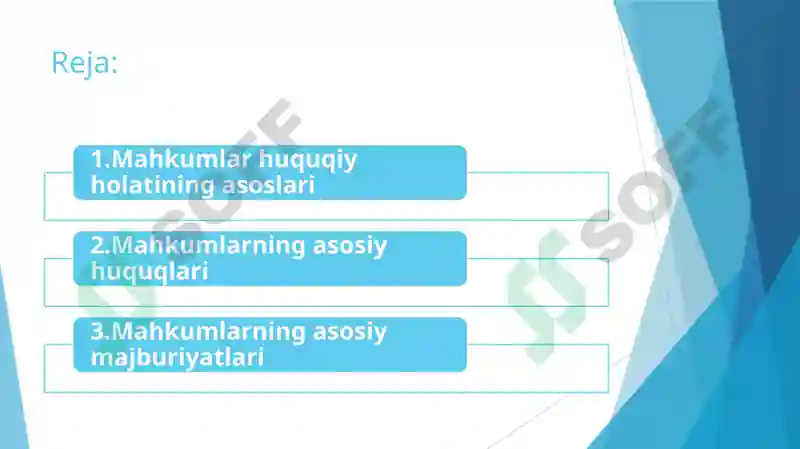 Reja:

1.Mahkumlar huquqiy holatining asoslari

2.Mahkumlarning asosiy huquqlari

3.Mahkumlarning asosiy majburiyatlari

SOFF

SOFF